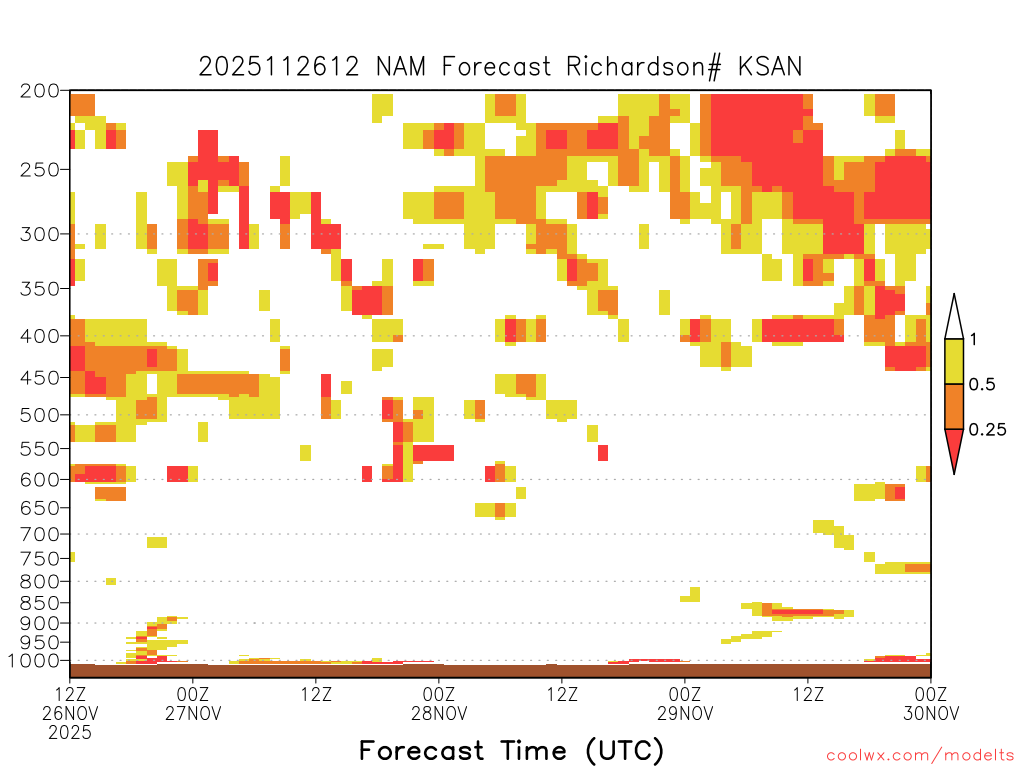 2025112612 NAM Forecast Richardson# KSAN

200
250
300
350
400
450
500
550
600
650
700
750
800
850
900
950
1000

1
0.5
0.25

12Z
26NOV
2025

00Z
27NOV

12Z

00Z
28NOV

12Z

00Z
29NOV

12Z

00Z
30NOV

Forecast Time (UTC)

coolwx.com/modelts